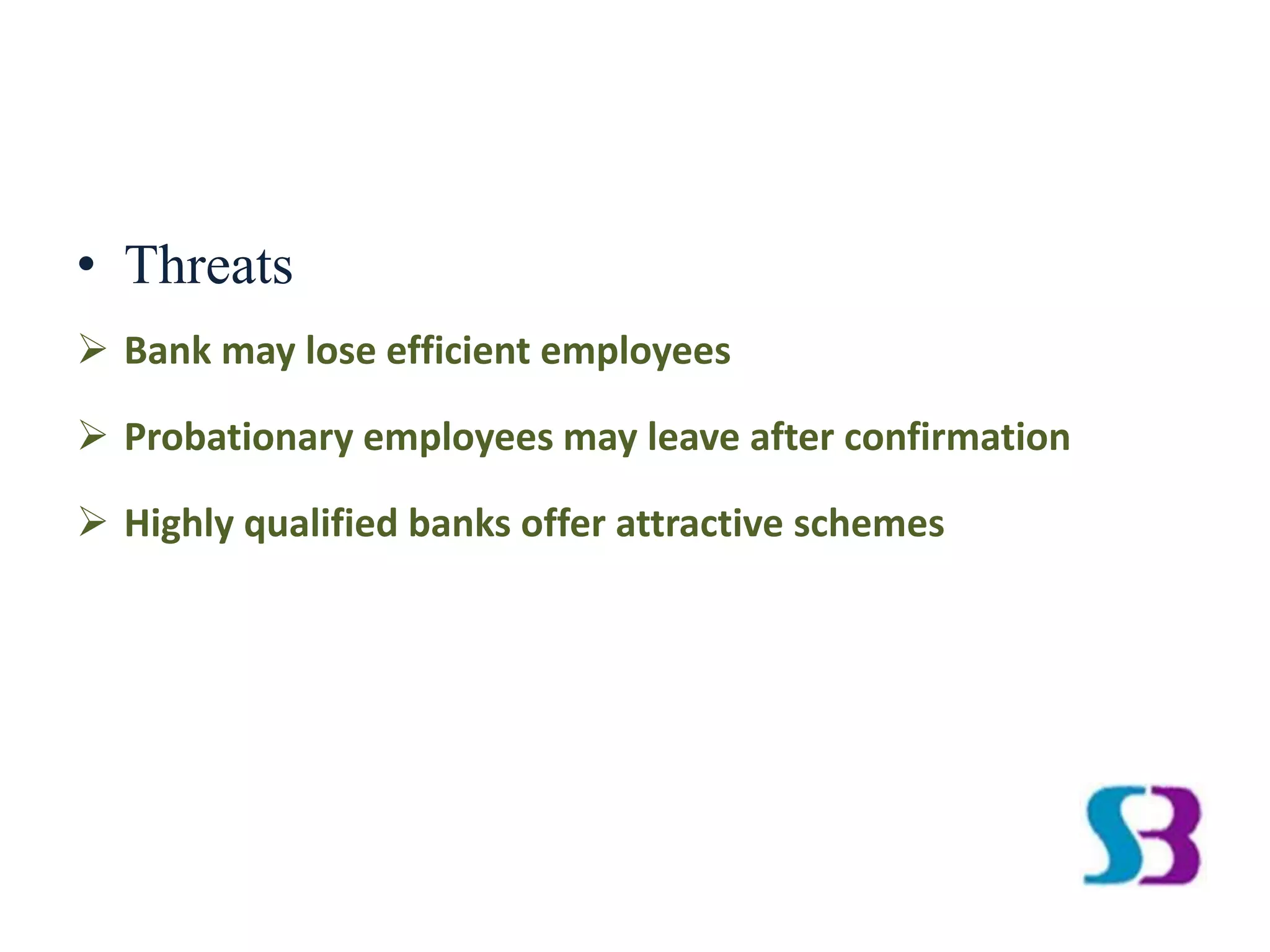 • Threats

➢ Bank may lose efficient employees

➢ Probationary employees may leave after confirmation

➢ Highly qualified banks offer attractive schemes

SB